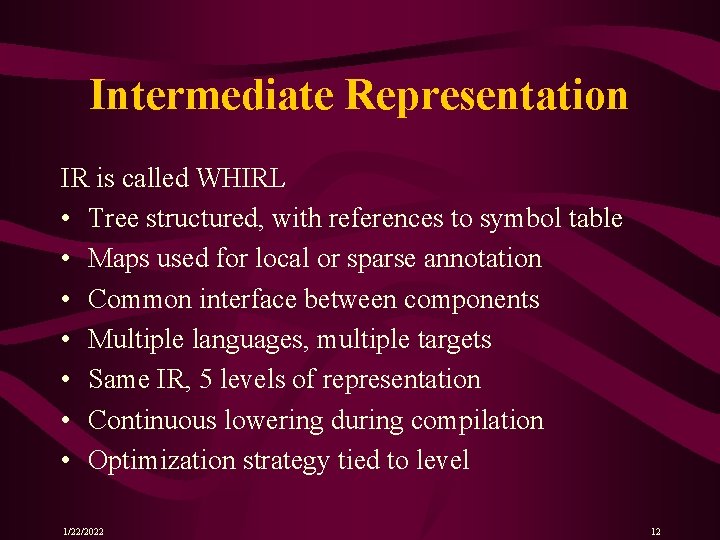 Intermediate Representation

IR is called WHIRL

• Tree structured, with references to symbol table
• Maps used for local or sparse annotation
• Common interface between components
• Multiple languages, multiple targets
• Same IR, 5 levels of representation
• Continuous lowering during compilation
• Optimization strategy tied to level

1/22/2022

12